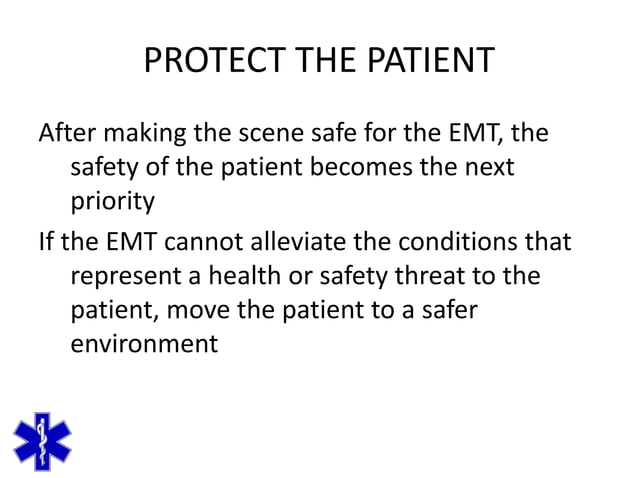 PROTECT THE PATIENT

After making the scene safe for the EMT, the safety of the patient becomes the next priority

If the EMT cannot alleviate the conditions that represent a health or safety threat to the patient, move the patient to a safer environment